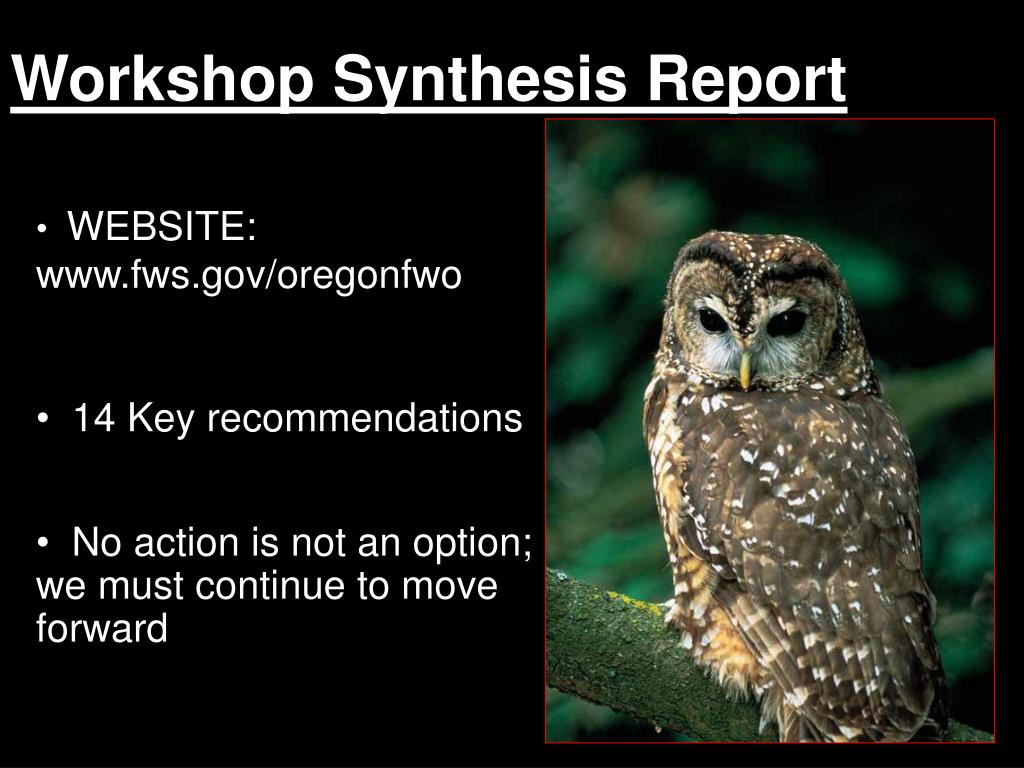 Workshop Synthesis Report

• WEBSITE: www.fws.gov/oregonfwo

• 14 Key recommendations

• No action is not an option; we must continue to move forward